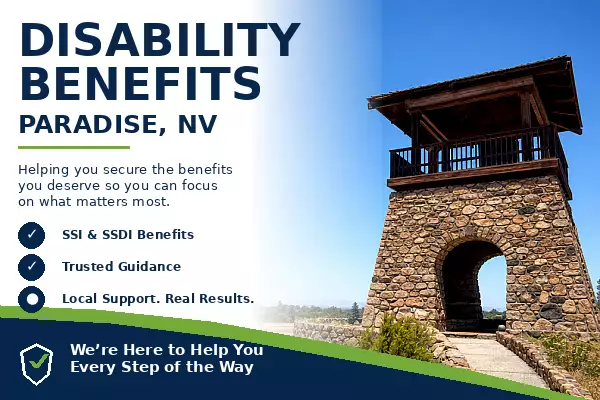 DISABILITY BENEFITS
PARADISE, NV

Helping you secure the benefits you deserve so you can focus on what matters most.

SSI & SSDI Benefits

Trusted Guidance

Local Support. Real Results.

We're Here to Help You Every Step of the Way